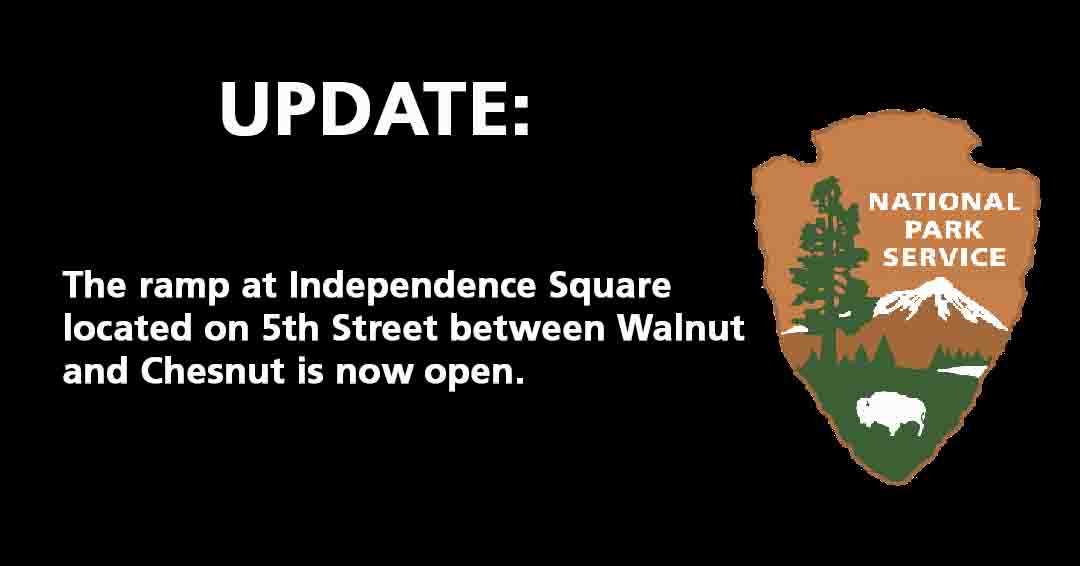 UPDATE:

The ramp at Independence Square located on 5th Street between Walnut and Chesnut is now open.

NATIONAL PARK SERVICE